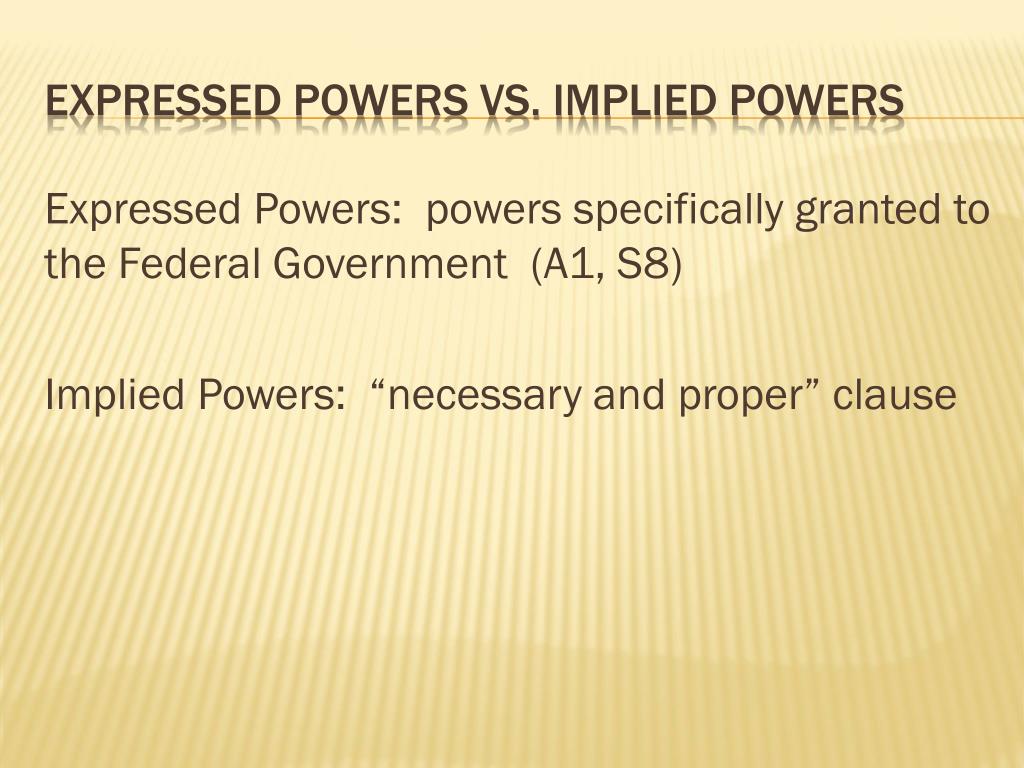 EXPRESSED POWERS VS. IMPLIED POWERS

Expressed Powers: powers specifically granted to the Federal Government (A1, S8)

Implied Powers: “necessary and proper” clause